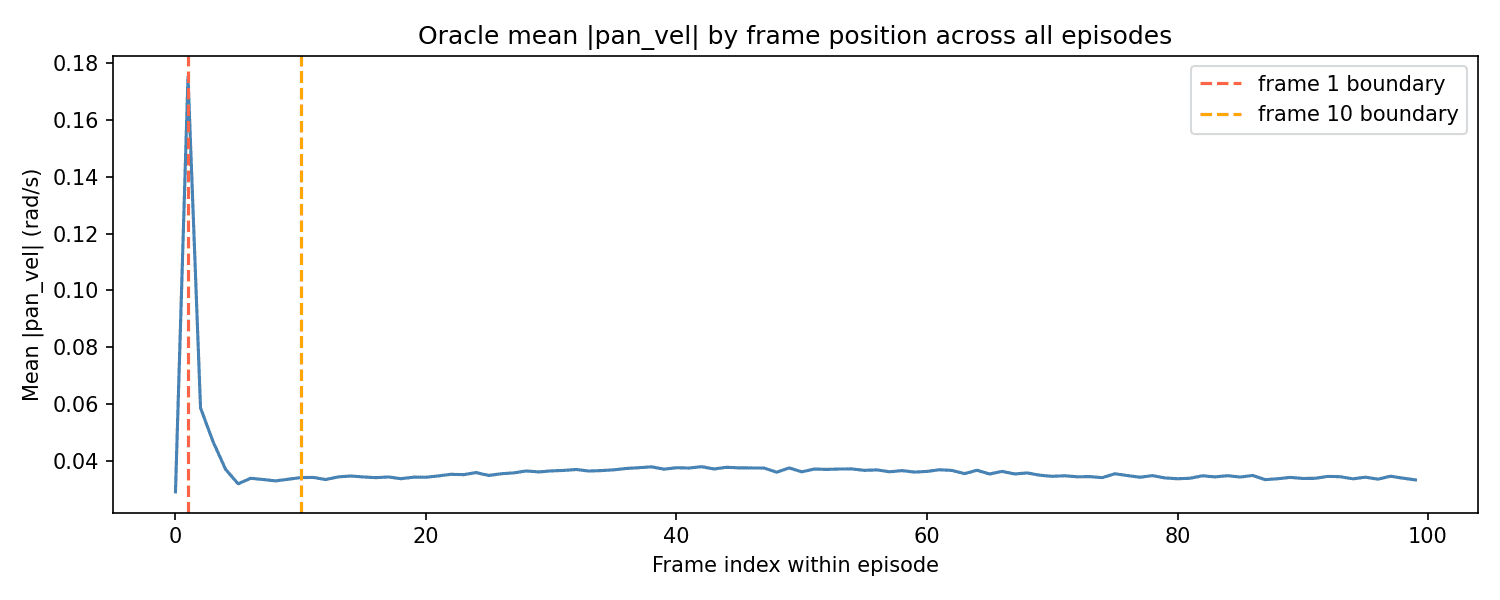 Oracle mean |pan_vel| by frame position across all episodes

frame 1 boundary
frame 10 boundary

Mean |pan_vel| (rad/s)

0.18
0.16
0.14
0.12
0.10
0.08
0.06
0.04

0
20
40
60
80
100

Frame index within episode